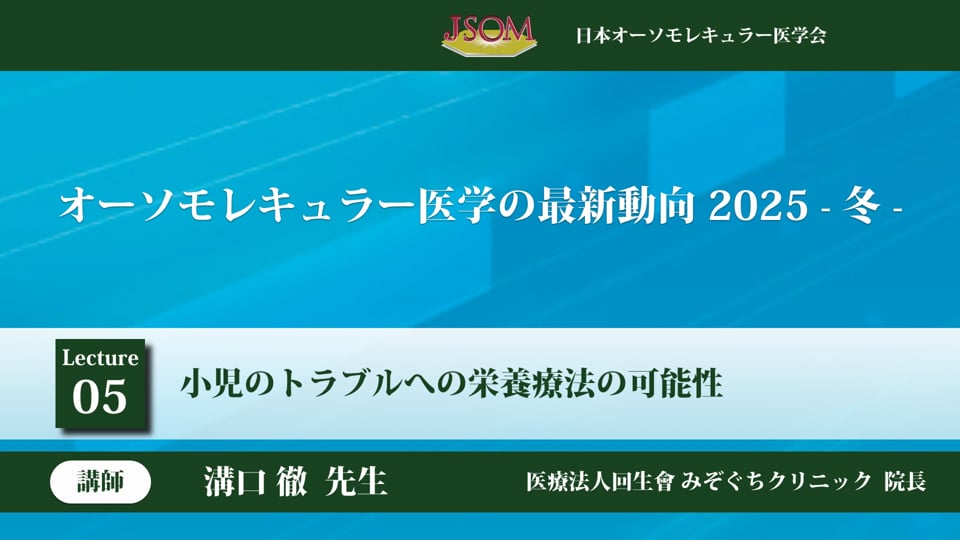 JSOM 日本オーソモレキュラー医学会

オーソモレキュラー医学の最新動向 2025 - 冬 -

Lecture 05

小児のトラブルへの栄養療法の可能性

講師

溝口 徹 先生

医療法人回生會 みぞぐちクリニック 院長